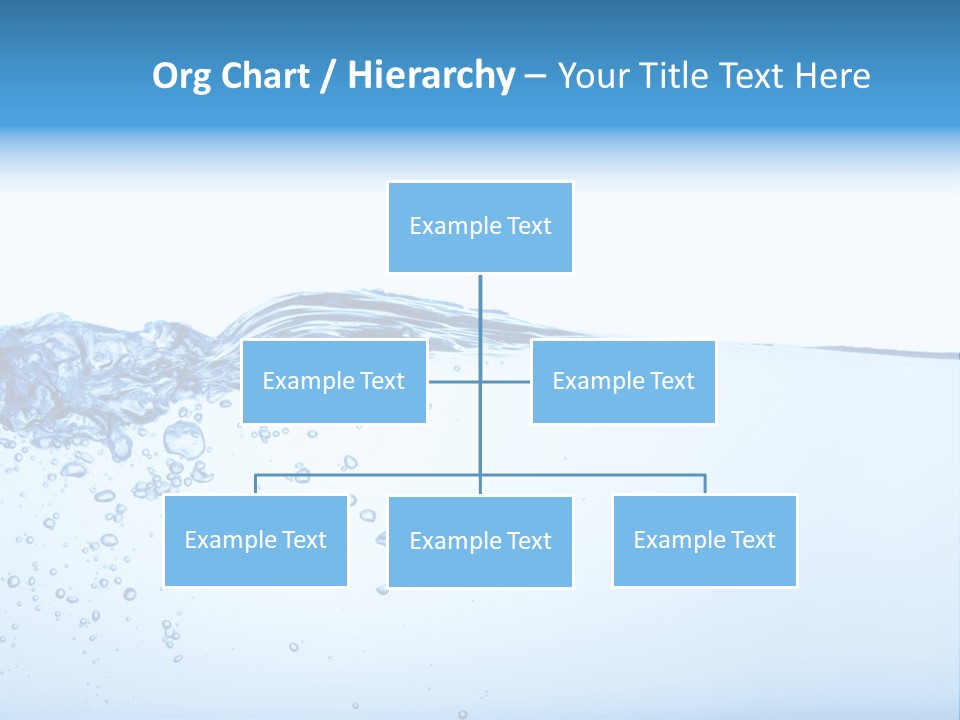 Org Chart / Hierarchy – Your Title Text Here

Example Text

Example Text

Example Text

Example Text

Example Text

Example Text